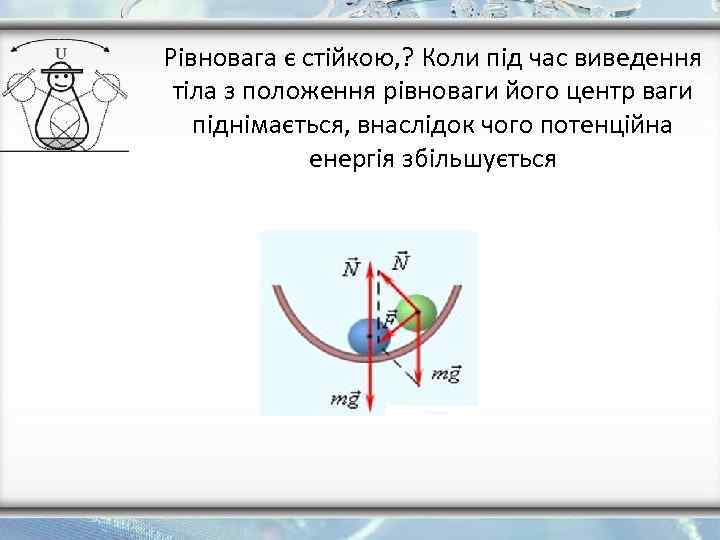 U

Рівновага є стійкою,? Коли під час виведення тіла з положення рівноваги його центр ваги піднімається, внаслідок чого потенційна енергія збільшується

$\vec{N}$

$\vec{N}$

$\vec{F}$

$m\vec{g}$

$m\vec{g}$